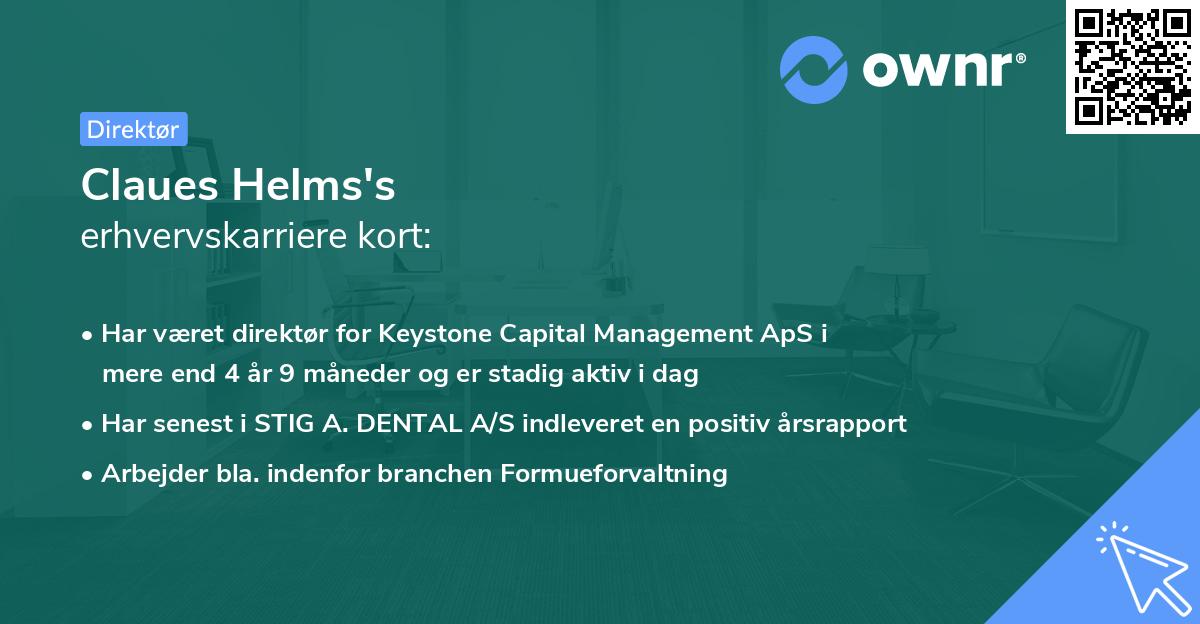 ownr®

Direktør

Claues Helms's
erhvervskarriere kort:

• Har været direktør for Keystone Capital Management ApS i mere end 4 år 9 måneder og er stadig aktiv i dag
• Har senest i STIG A. DENTAL A/S indleveret en positiv årsrapport
• Arbejder bla. indenfor branchen Formueforvaltning